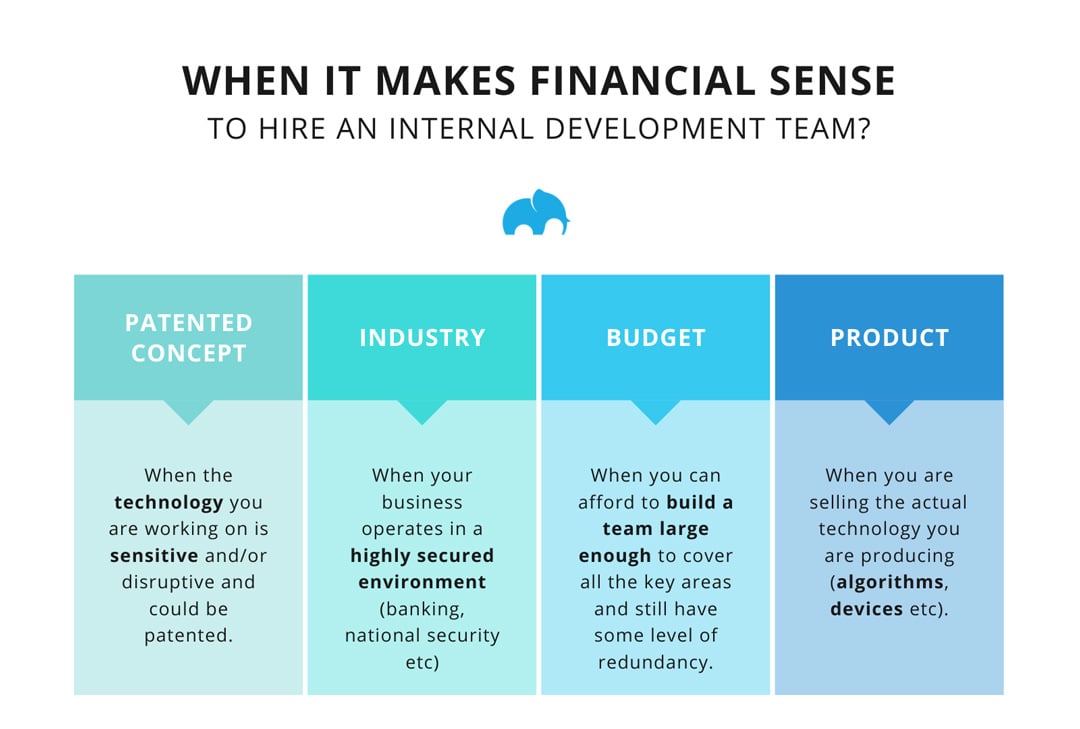 WHEN IT MAKES FINANCIAL SENSE
TO HIRE AN INTERNAL DEVELOPMENT TEAM?

PATENTED CONCEPT

When the technology you are working on is sensitive and/or disruptive and could be patented.

INDUSTRY

When your business operates in a highly secured environment (banking, national security etc)

BUDGET

When you can afford to build a team large enough to cover all the key areas and still have some level of redundancy.

PRODUCT

When you are selling the actual technology you are producing (algorithms, devices etc).